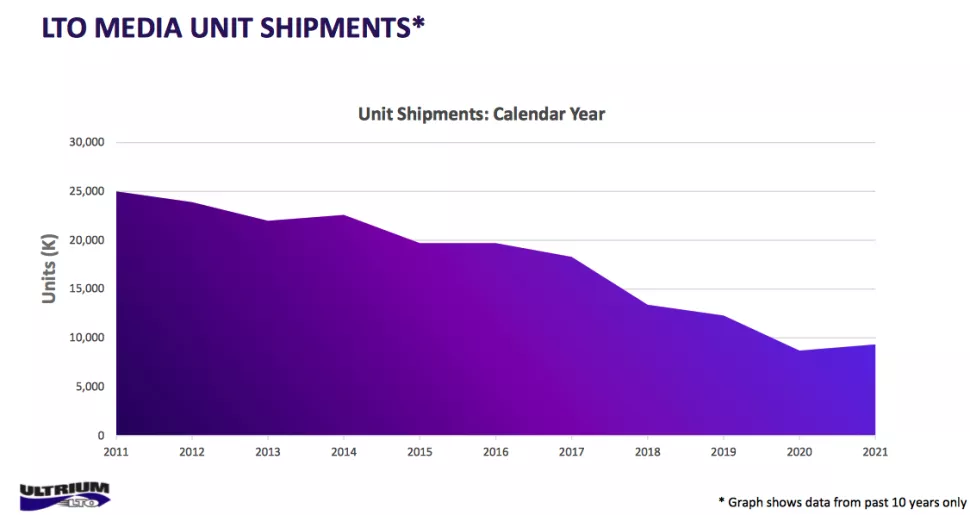 LTO MEDIA UNIT SHIPMENTS*

Unit Shipments: Calendar Year

Units (K)

30,000
25,000
20,000
15,000
10,000
5,000
0

2011 2012 2013 2014 2015 2016 2017 2018 2019 2020 2021

ULTRIUM LTO

* Graph shows data from past 10 years only